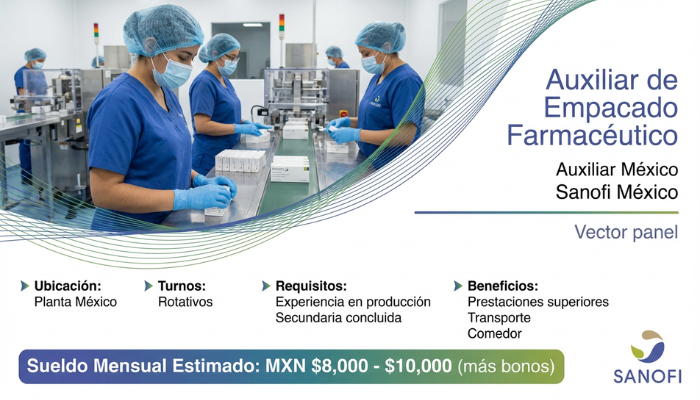 Auxiliar de Empacado Farmacéutico

Auxiliar México
Sanofi México

Vector panel

Ubicación:
Planta México

Turnos:
Rotativos

Requisitos:
Experiencia en producción
Secundaria concluida

Beneficios:
Prestaciones superiores
Transporte
Comedor

Sueldo Mensual Estimado: MXN $8,000 - $10,000 (más bonos)

SANOFI